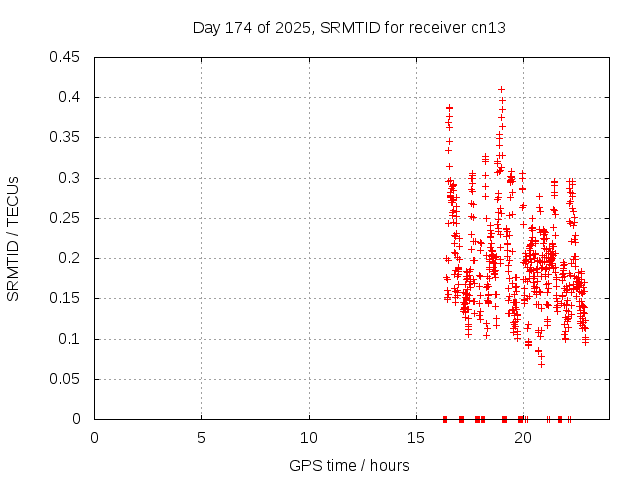 Day 174 of 2025, SRMTID for receiver cn13

SRMTID / TECUs

0.45
0.4
0.35
0.3
0.25
0.2
0.15
0.1
0.05
0

0
5
10
15
20

GPS time / hours